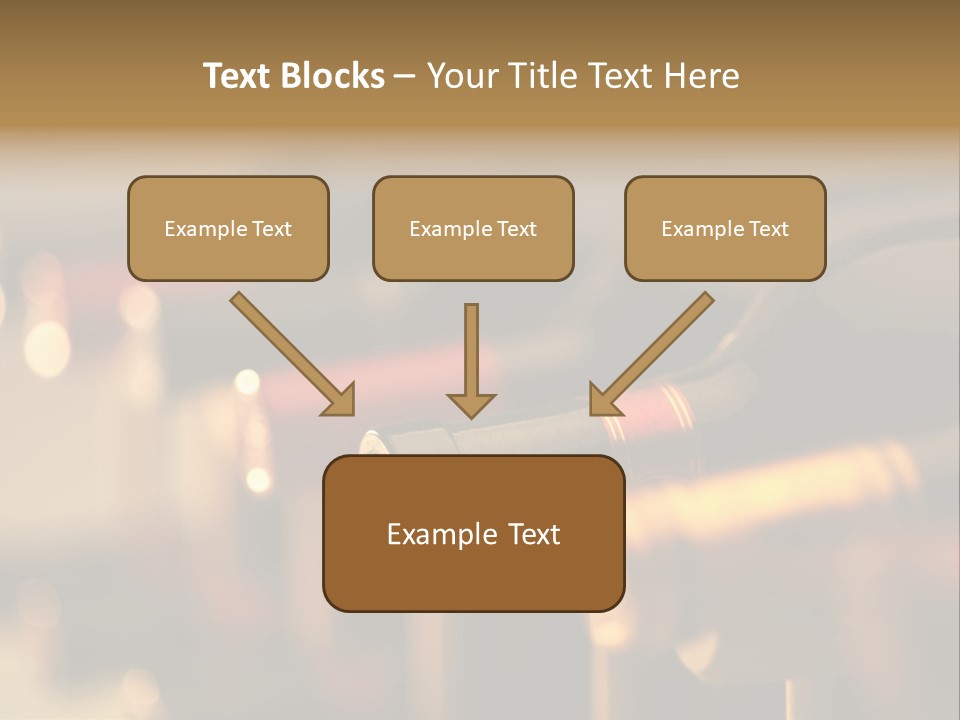 Text Blocks – Your Title Text Here

Example Text

Example Text

Example Text

Example Text